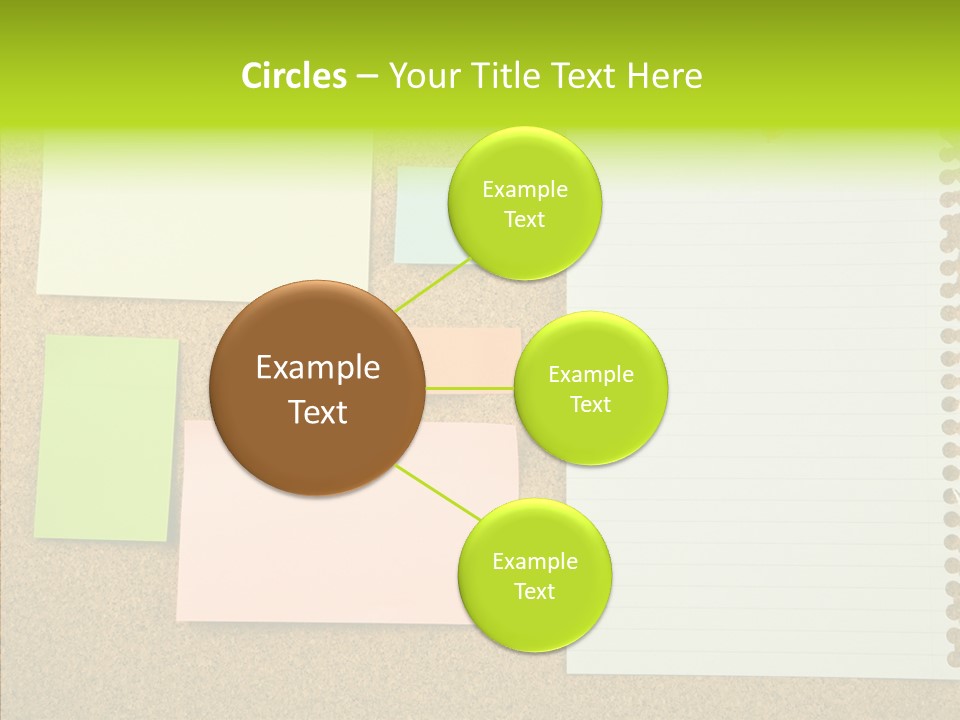 Circles – Your Title Text Here

Example Text

Example Text

Example Text

Example Text